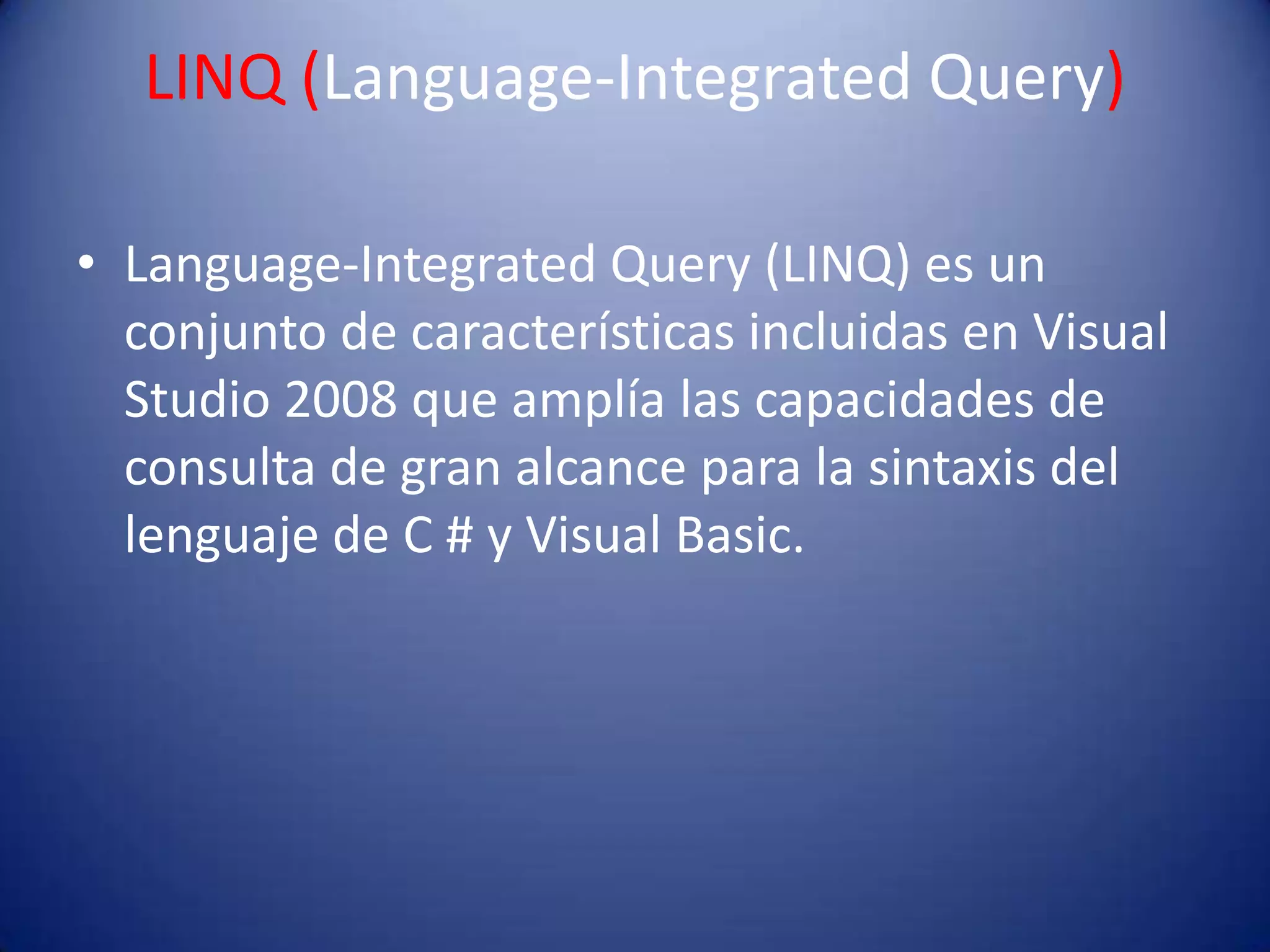 LINQ (Language-Integrated Query)

• Language-Integrated Query (LINQ) es un conjunto de características incluidas en Visual Studio 2008 que amplía las capacidades de consulta de gran alcance para la sintaxis del lenguaje de C # y Visual Basic.